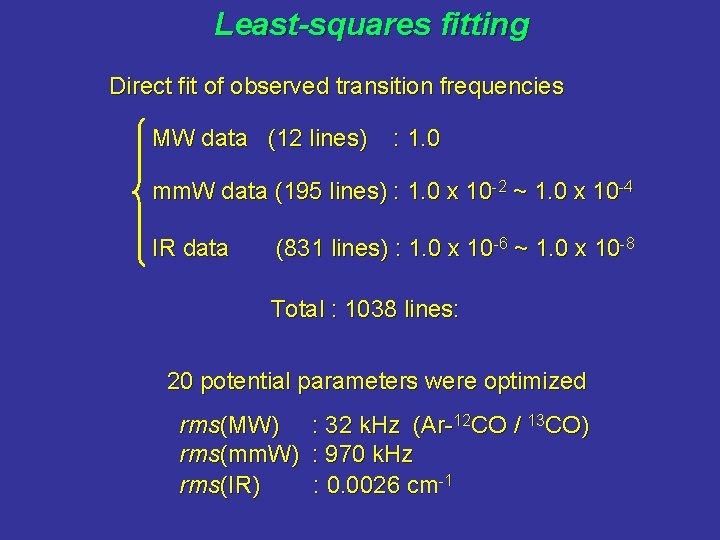 Least-squares fitting

Direct fit of observed transition frequencies

MW data (12 lines) : 1.0

mmW data (195 lines) : $1.0 \times 10^{-2} \sim 1.0 \times 10^{-4}$

IR data (831 lines) : $1.0 \times 10^{-6} \sim 1.0 \times 10^{-8}$

Total : 1038 lines:

20 potential parameters were optimized

rms(MW) : 32 kHz (Ar-$^{12}$CO / $^{13}$CO)
rms(mmW) : 970 kHz
rms(IR) : 0.0026 cm$^{-1}$